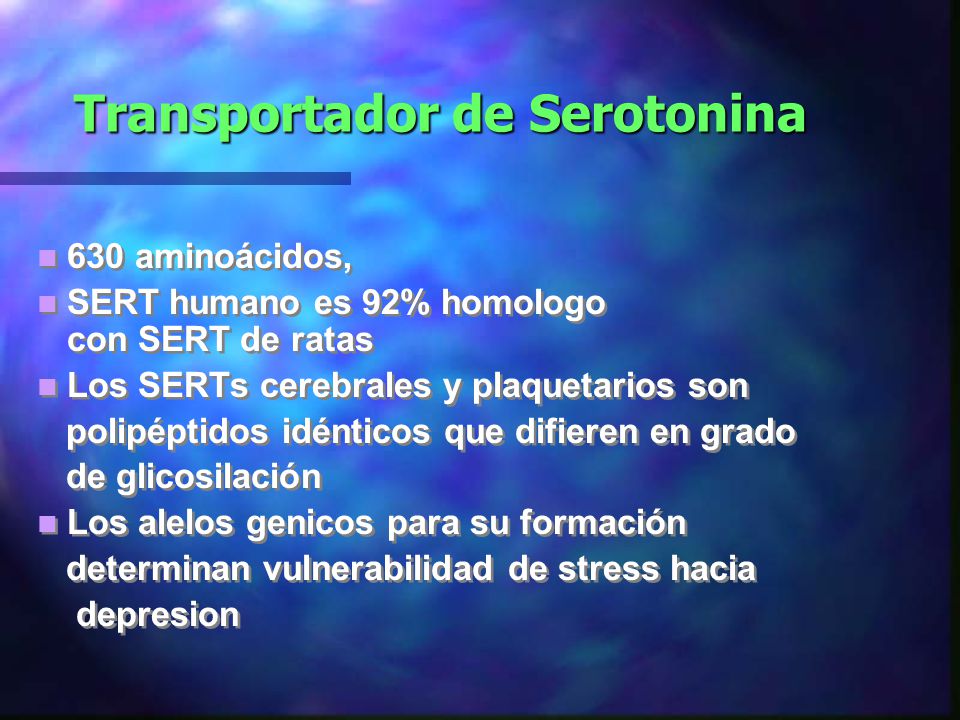 Transportador de Serotonina

- 630 aminoácidos,
- SERT humano es 92% homologo con SERT de ratas
- Los SERTs cerebrales y plaquetarios son polipéptidos idénticos que difieren en grado de glicosilación
- Los alelos genicos para su formación determinan vulnerabilidad de stress hacia depresion